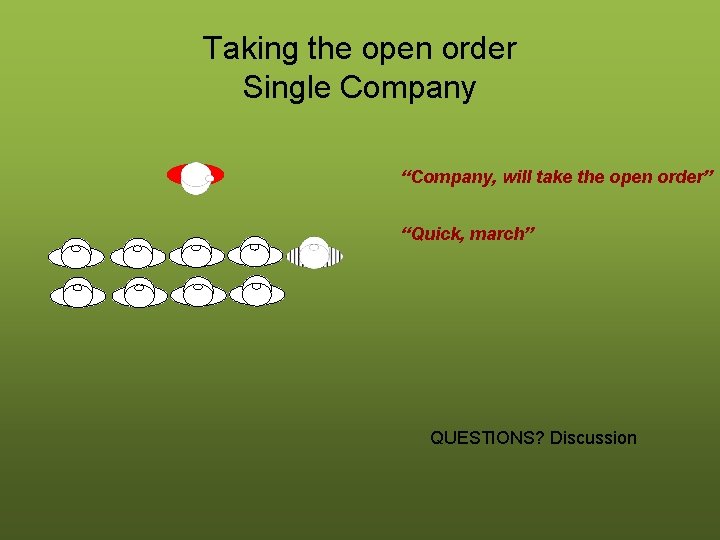 Taking the open order
Single Company

"Company, will take the open order"

"Quick, march"

QUESTIONS? Discussion